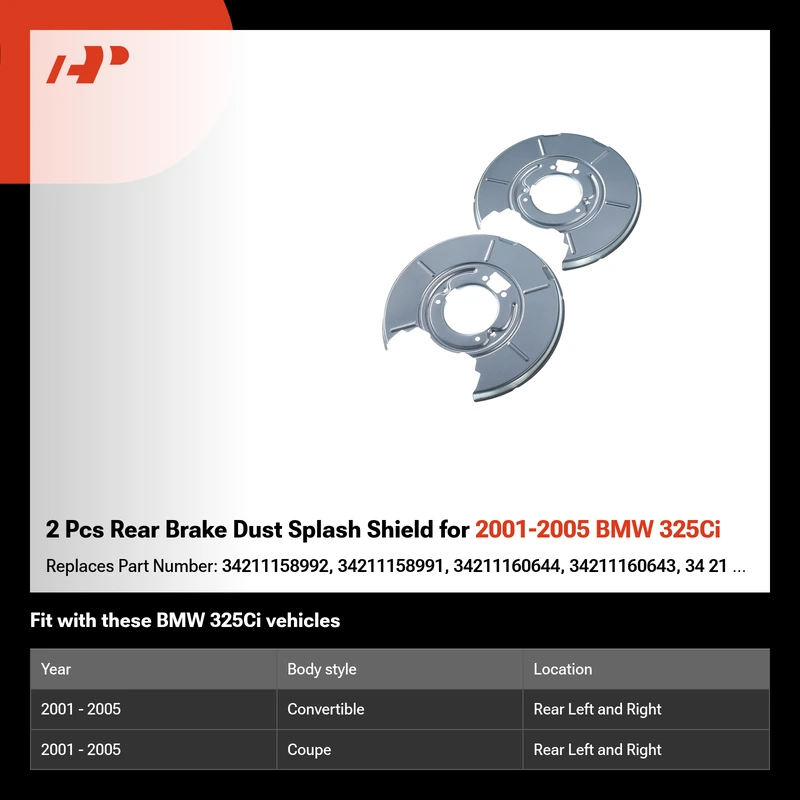 2 Pcs Rear Brake Dust Splash Shield for 2001-2005 BMW 325Ci

Replaces Part Number: 34211158992, 34211158991, 34211160644, 34211160643, 34 21 ...

Fit with these BMW 325Ci vehicles

| Year | Body style | Location |
|---|---|---|
| 2001 - 2005 | Convertible | Rear Left and Right |
| 2001 - 2005 | Coupe | Rear Left and Right |